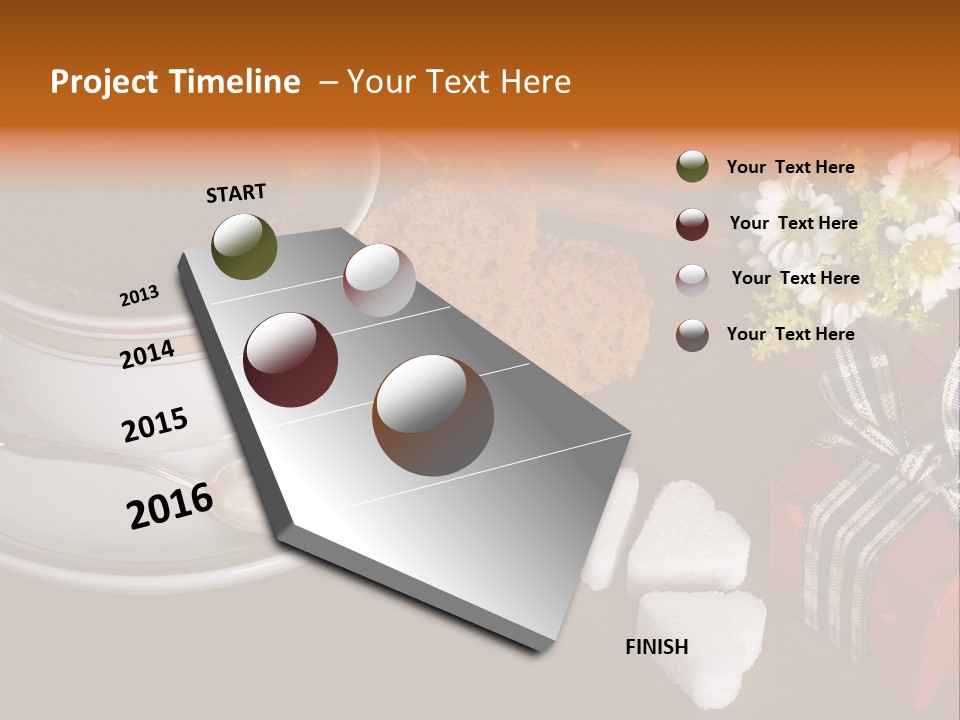 Project Timeline – Your Text Here

START

2013

2014

2015

2016

FINISH

Your Text Here

Your Text Here

Your Text Here

Your Text Here